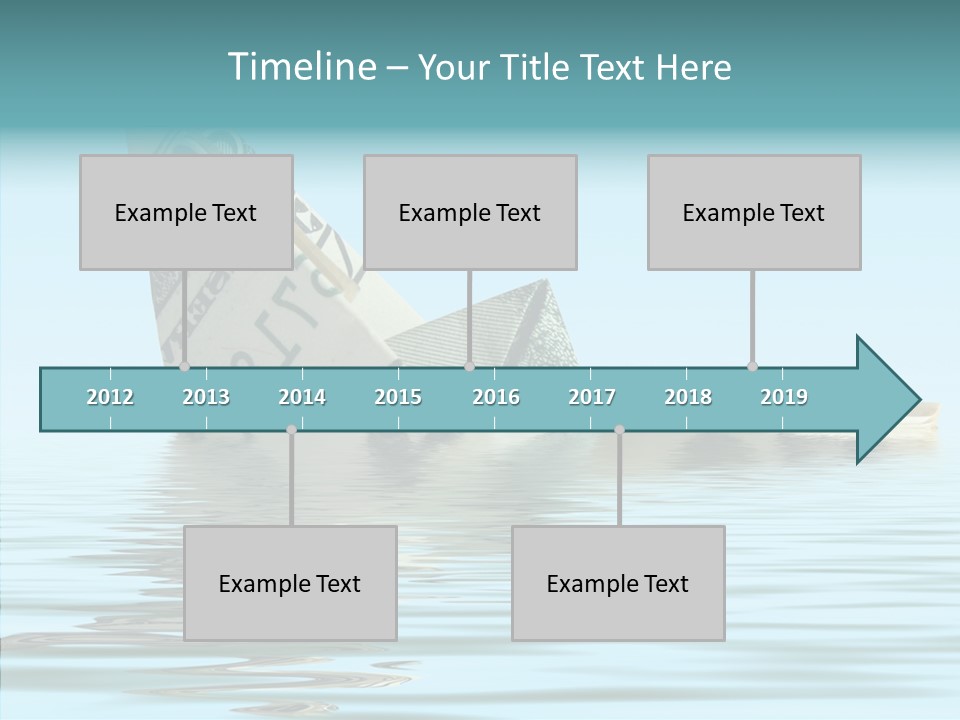 Timeline – Your Title Text Here

Example Text

Example Text

Example Text

2012 2013 2014 2015 2016 2017 2018 2019

Example Text

Example Text